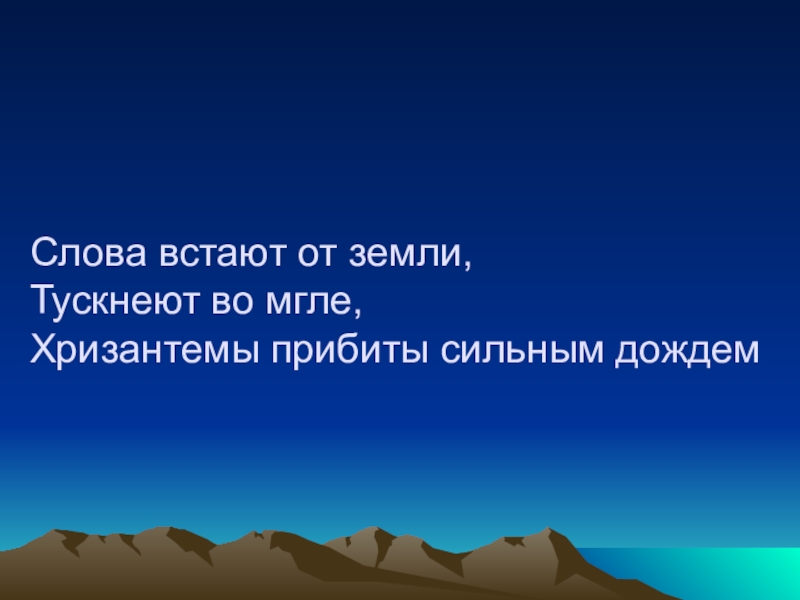 Слова встают от земли,
Тускнеют во мгле,
Хризантемы прибиты сильным дождем